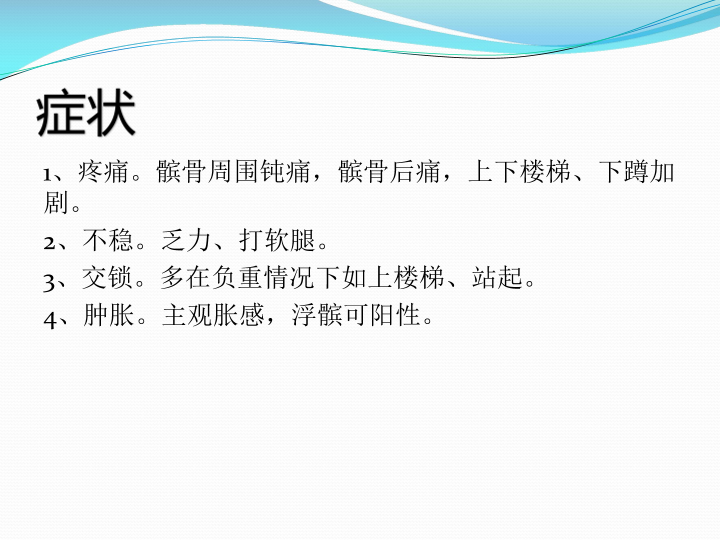 症状

1、疼痛。髌骨周围钝痛，髌骨后痛，上下楼梯、下蹲加剧。

2、不稳。乏力、打软腿。

3、交锁。多在负重情况下如上楼梯、站起。

4、肿胀。主观胀感，浮髌可阳性。